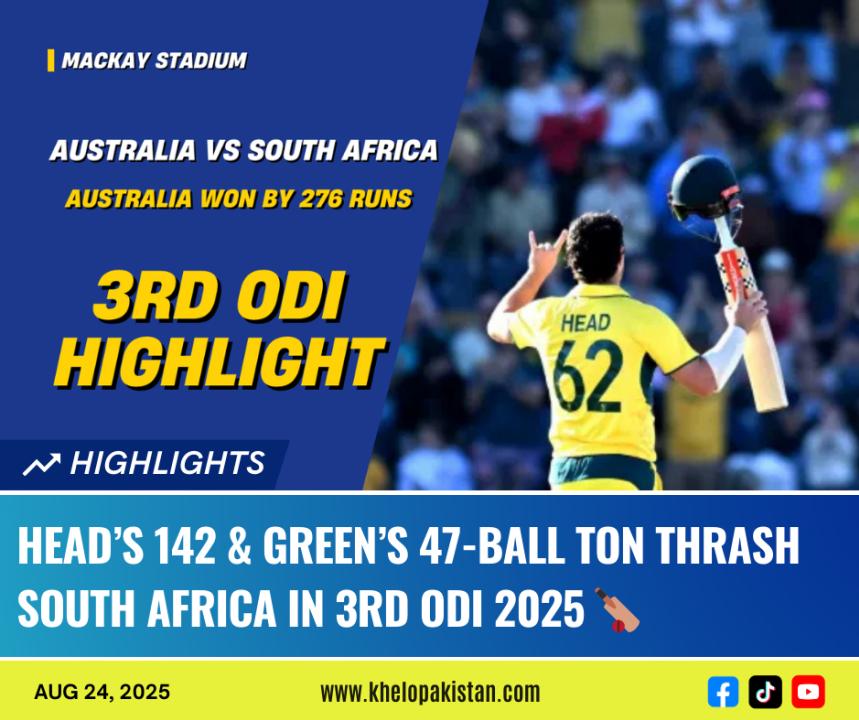 MACKAY STADIUM

AUSTRALIA VS SOUTH AFRICA

AUSTRALIA WON BY 276 RUNS

3RD ODI HIGHLIGHT

HEAD

62

HIGHLIGHTS

HEAD'S 142 & GREEN'S 47-BALL TON THRASH SOUTH AFRICA IN 3RD ODI 2025 🏏

AUG 24, 2025

www.khelopakistan.com